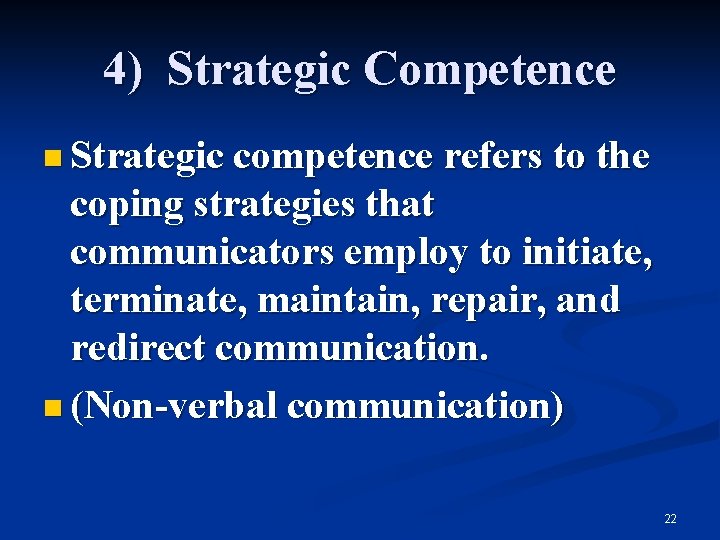 4) Strategic Competence

Strategic competence refers to the coping strategies that communicators employ to initiate, terminate, maintain, repair, and redirect communication.

(Non-verbal communication)

22